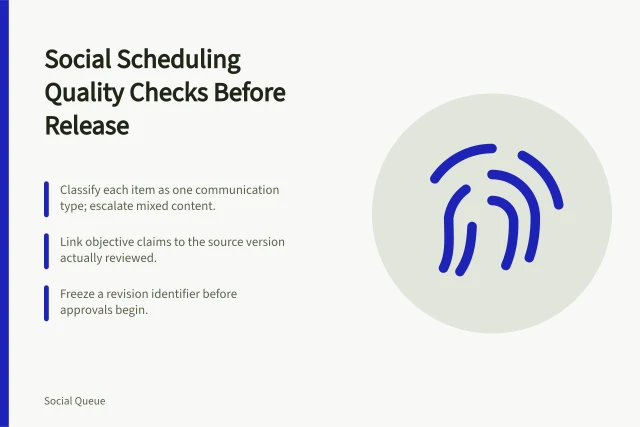 Social Scheduling Quality Checks Before Release

Classify each item as one communication type; escalate mixed content.

Link objective claims to the source version actually reviewed.

Freeze a revision identifier before approvals begin.

Social Queue